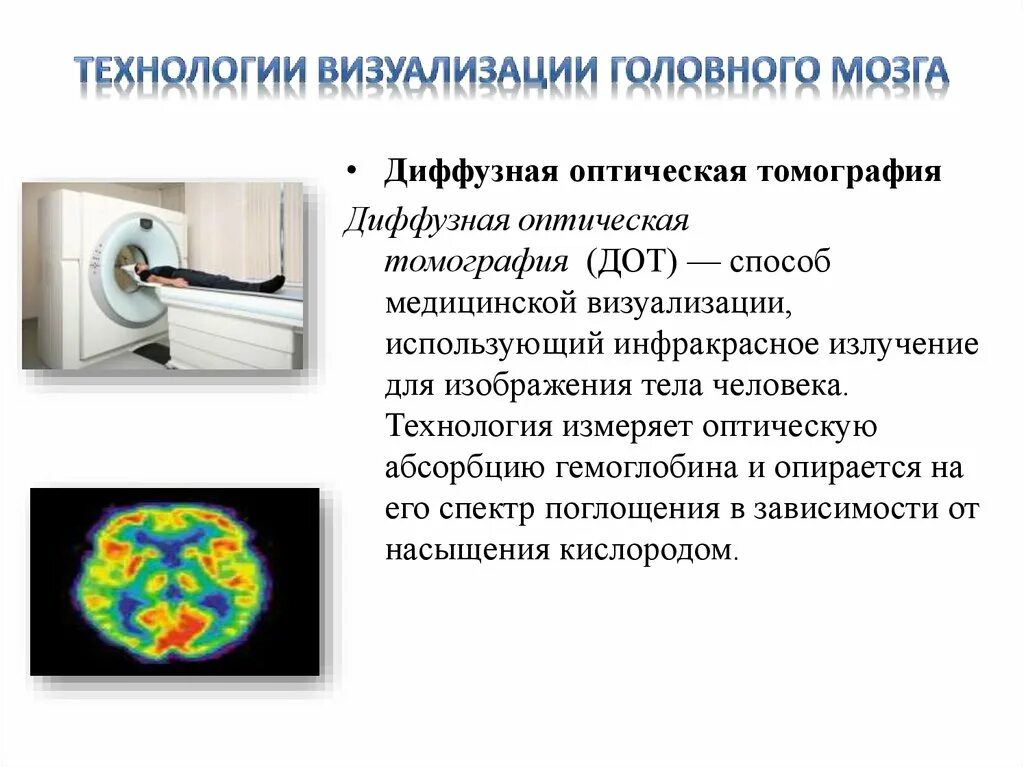 ТЕХНОЛОГИИ ВИЗУАЛИЗАЦИИ ГОЛОВНОГО МОЗГА

• Диффузная оптическая томография

Диффузная оптическая томография (ДОТ) — способ медицинской визуализации, использующий инфракрасное излучение для изображения тела человека. Технология измеряет оптическую абсорбцию гемоглобина и опирается на его спектр поглощения в зависимости от насыщения кислородом.